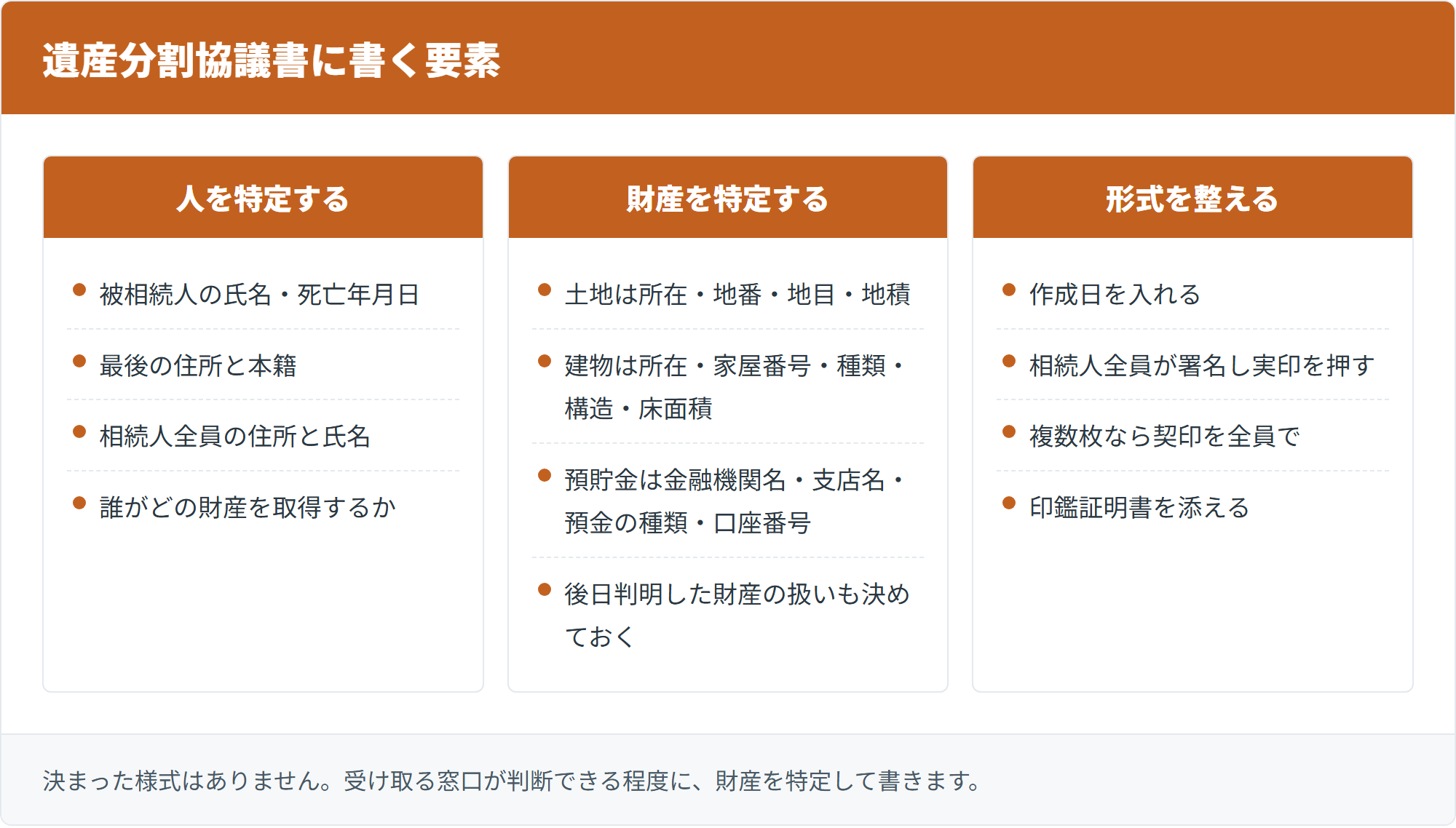 遺産分割協議書に書く要素

人を特定する

- 被相続人の氏名・死亡年月日
- 最後の住所と本籍
- 相続人全員の住所と氏名
- 誰がどの財産を取得するか

財産を特定する

- 土地は所在・地番・地目・地積
- 建物は所在・家屋番号・種類・構造・床面積
- 預貯金は金融機関名・支店名・預金の種類・口座番号
- 後日判明した財産の扱いも決めておく

形式を整える

- 作成日を入れる
- 相続人全員が署名し実印を押す
- 複数枚なら契印を全員で
- 印鑑証明書を添える

決まった様式はありません。受け取る窓口が判断できる程度に、財産を特定して書きます。